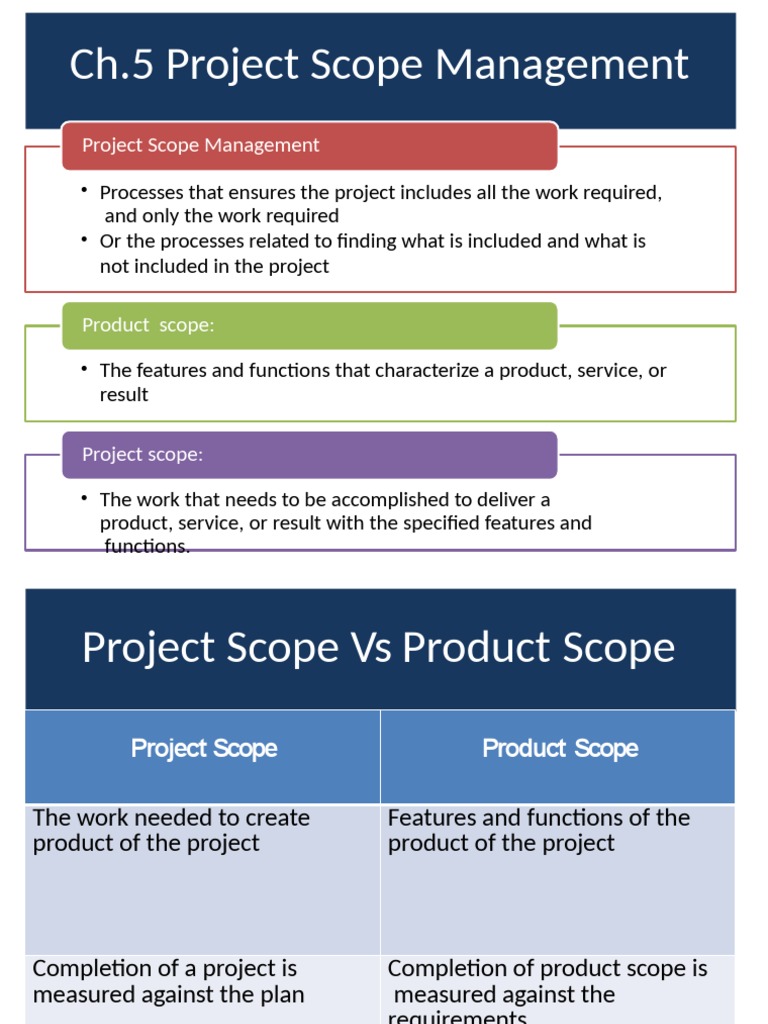 Ch.5 Project Scope Management

Project Scope Management

• Processes that ensures the project includes all the work required, and only the work required
• Or the processes related to finding what is included and what is not included in the project

Product scope:

• The features and functions that characterize a product, service, or result

Project scope:

• The work that needs to be accomplished to deliver a product, service, or result with the specified features and functions.

Project Scope Vs Product Scope

| Project Scope | Product Scope |
|---|---|
| The work needed to create product of the project | Features and functions of the product of the project |
| Completion of a project is measured against the plan | Completion of product scope is measured against the requirements |